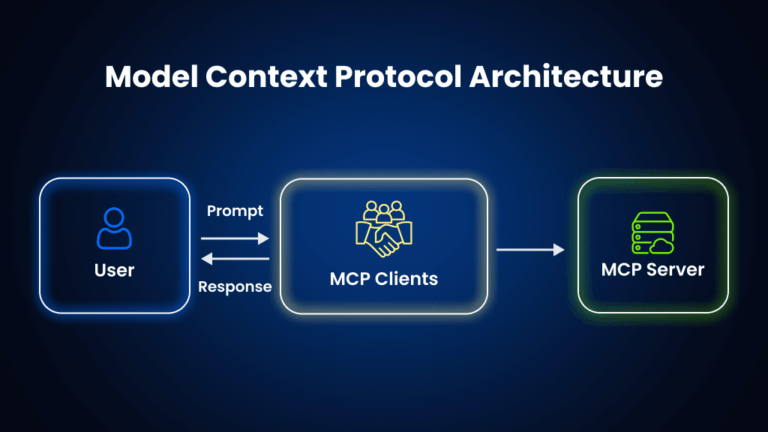 Model Context Protocol Architecture

User

Prompt

Response

MCP Clients

MCP Server